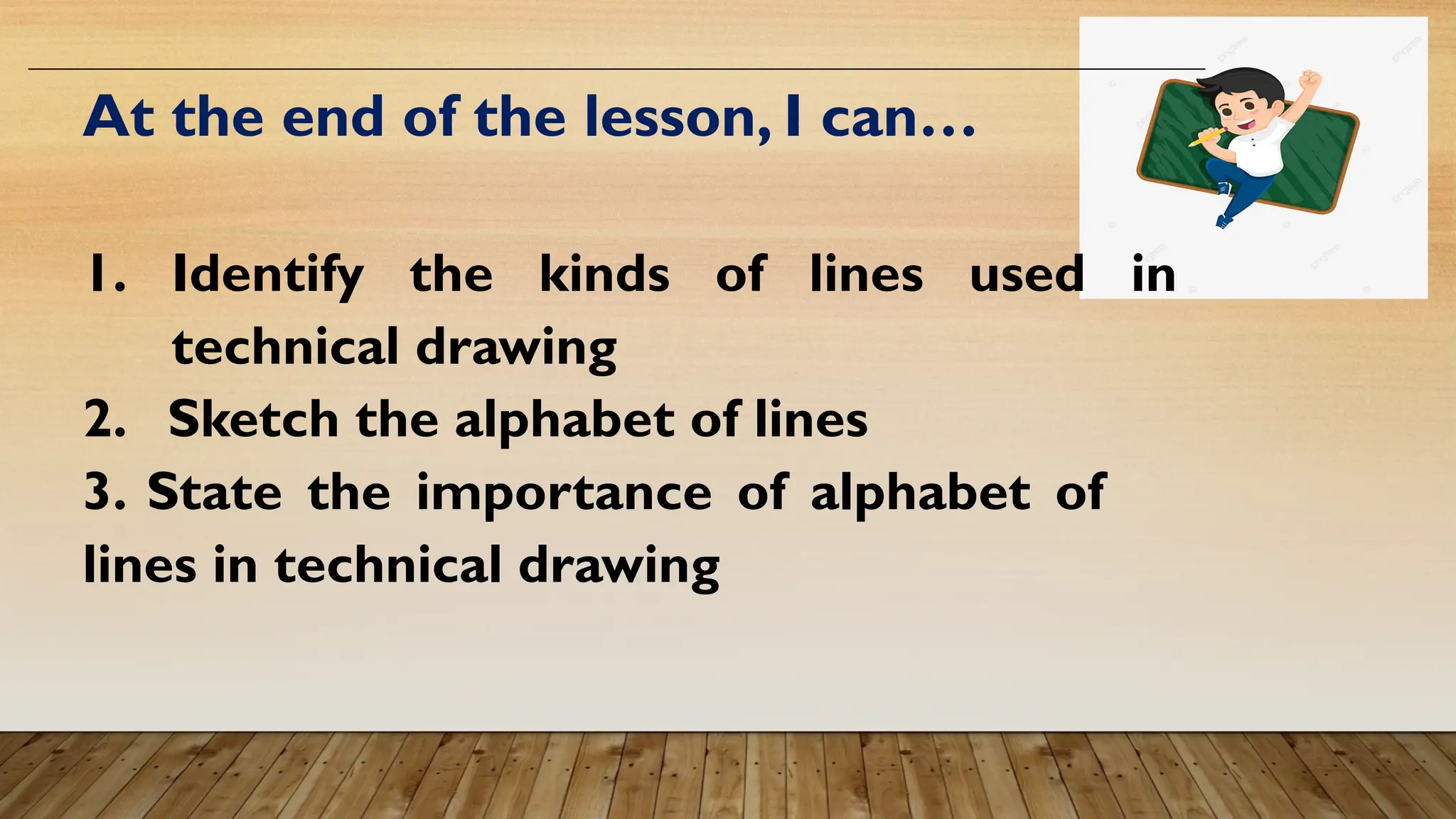 At the end of the lesson, I can…

1. Identify the kinds of lines used in technical drawing
2. Sketch the alphabet of lines
3. State the importance of alphabet of lines in technical drawing